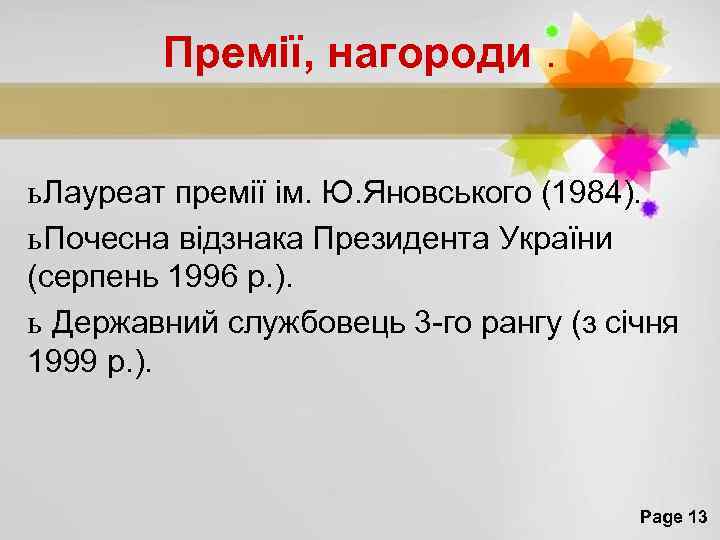 Премії, нагороди .

ьЛауреат премії ім. Ю.Яновського (1984).

ьПочесна відзнака Президента України (серпень 1996 р.).

ь Державний службовець 3-го рангу (з січня 1999 р.).

Page 13